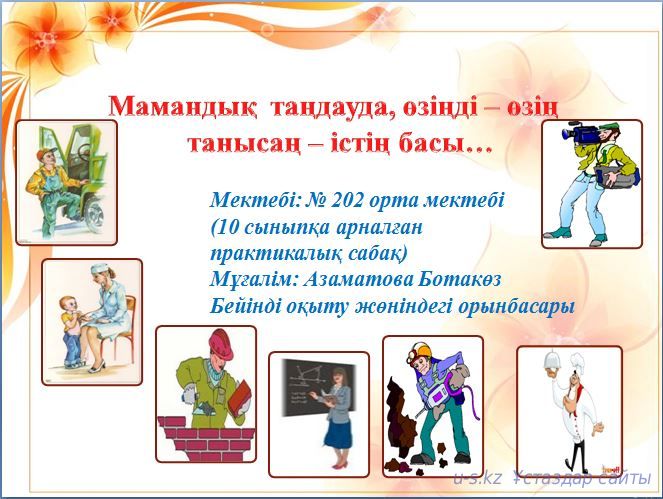 Мамандық таңдауда, өзіңді – өзің танысаң – істің басы…

Мектебі: № 202 орта мектебі
(10 сыныпқа арналған практикалық сабақ)
Мұғалім: Азаматова Ботакөз
Бейінді оқыту жөніндегі орынбасары

u-s.kz Ұстаздар сайты